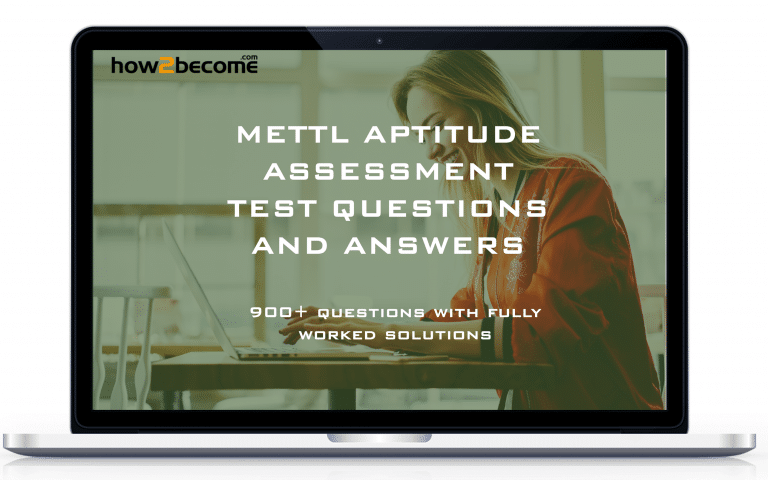 how2become.com

METTL APTITUDE ASSESSMENT TEST QUESTIONS AND ANSWERS

900+ QUESTIONS WITH FULLY WORKED SOLUTIONS